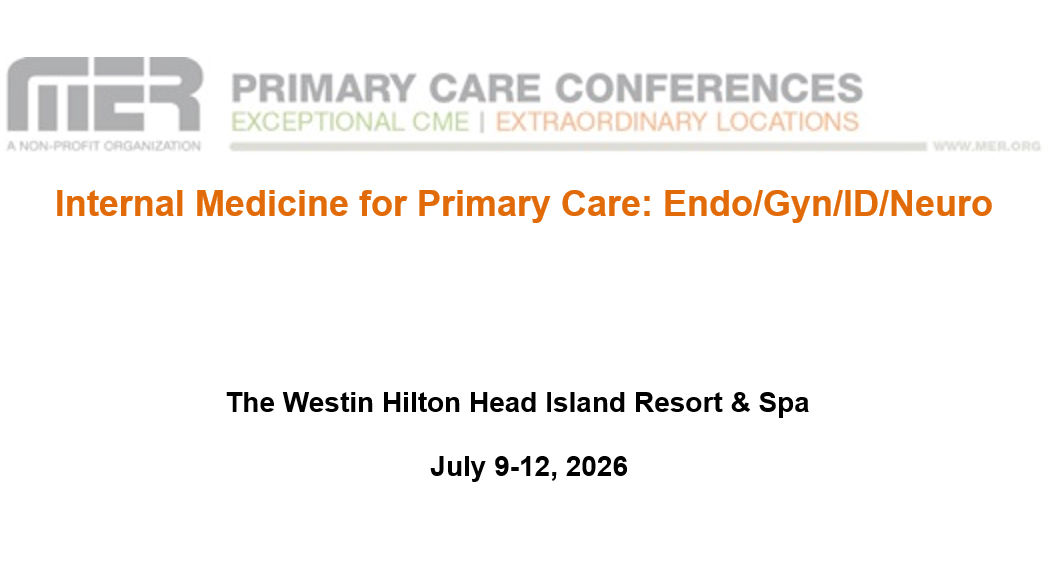 MER
A NON-PROFIT ORGANIZATION
PRIMARY CARE CONFERENCES
EXCEPTIONAL CME | EXTRAORDINARY LOCATIONS
WWW.MER.ORG

Internal Medicine for Primary Care: Endo/Gyn/ID/Neuro

The Westin Hilton Head Island Resort & Spa

July 9-12, 2026